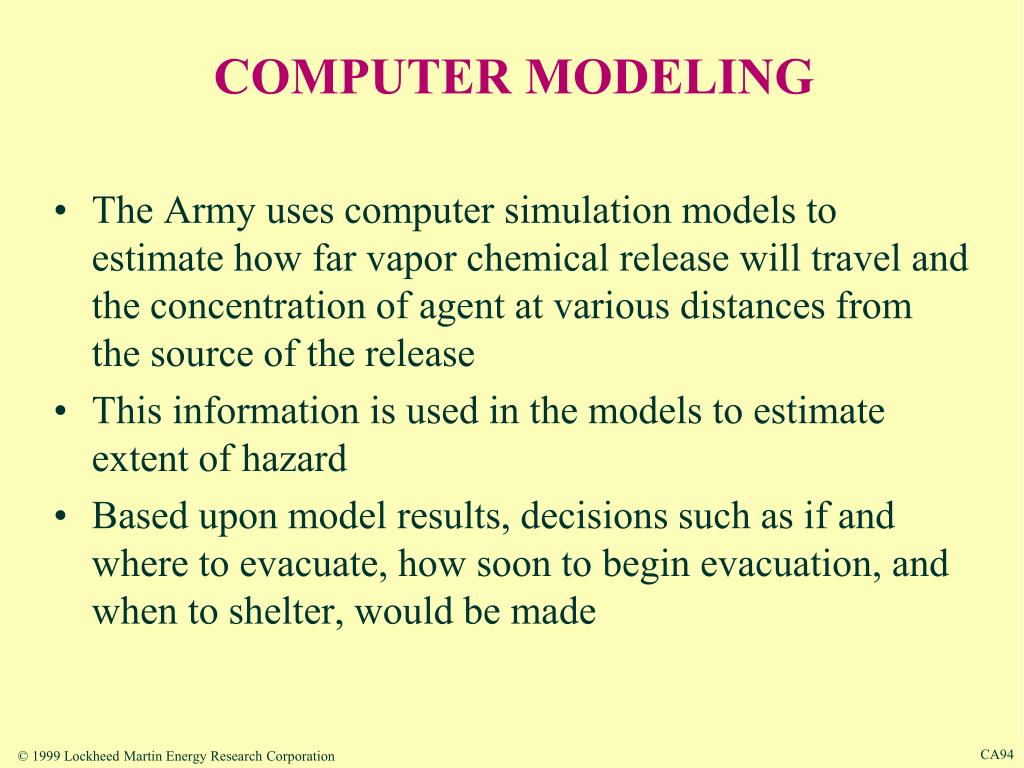 COMPUTER MODELING

• The Army uses computer simulation models to estimate how far vapor chemical release will travel and the concentration of agent at various distances from the source of the release

• This information is used in the models to estimate extent of hazard

• Based upon model results, decisions such as if and where to evacuate, how soon to begin evacuation, and when to shelter, would be made

© 1999 Lockheed Martin Energy Research Corporation

CA94